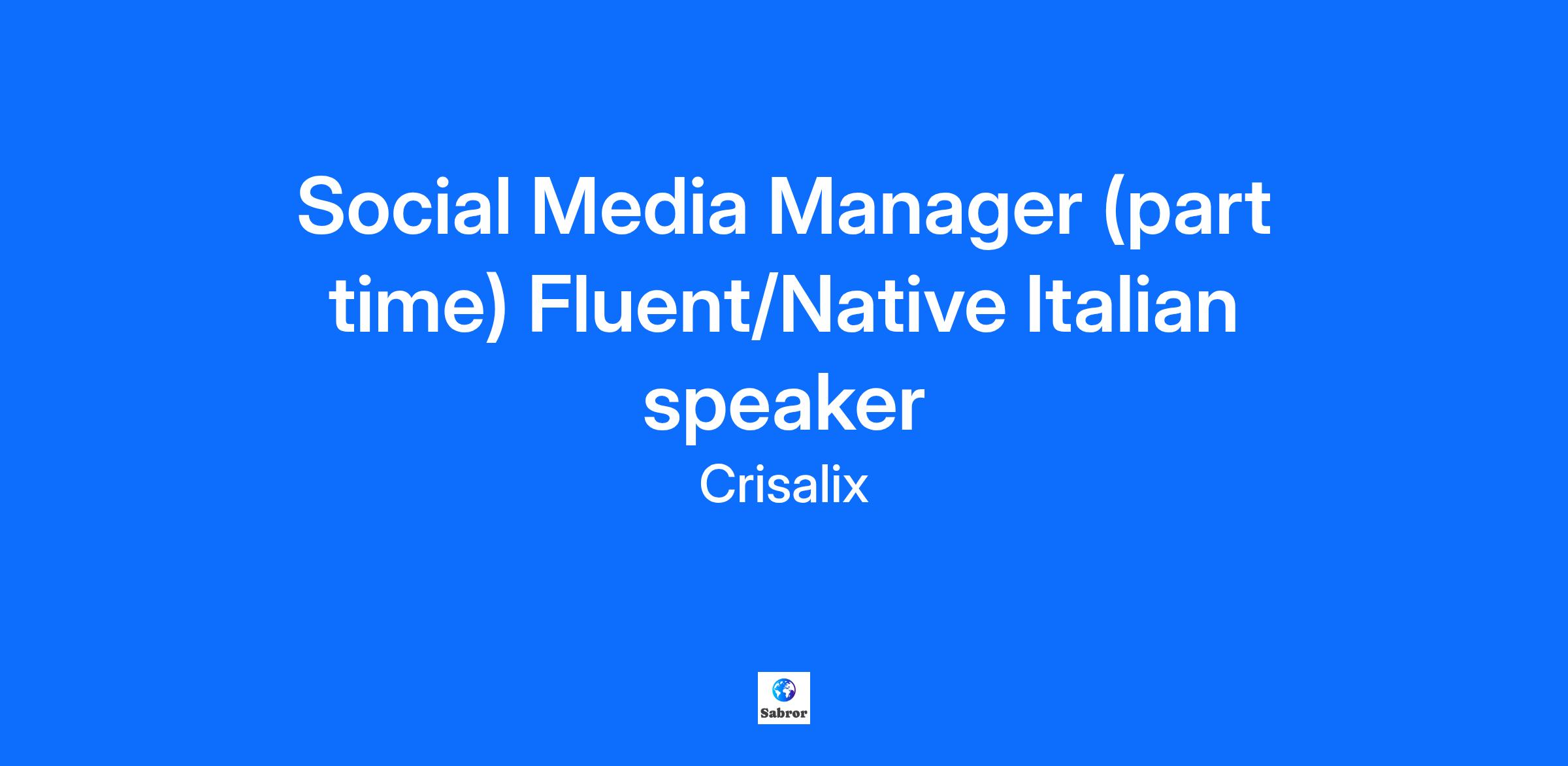 Social Media Manager (part time) Fluent/Native Italian speaker

Crisalix

Sabror